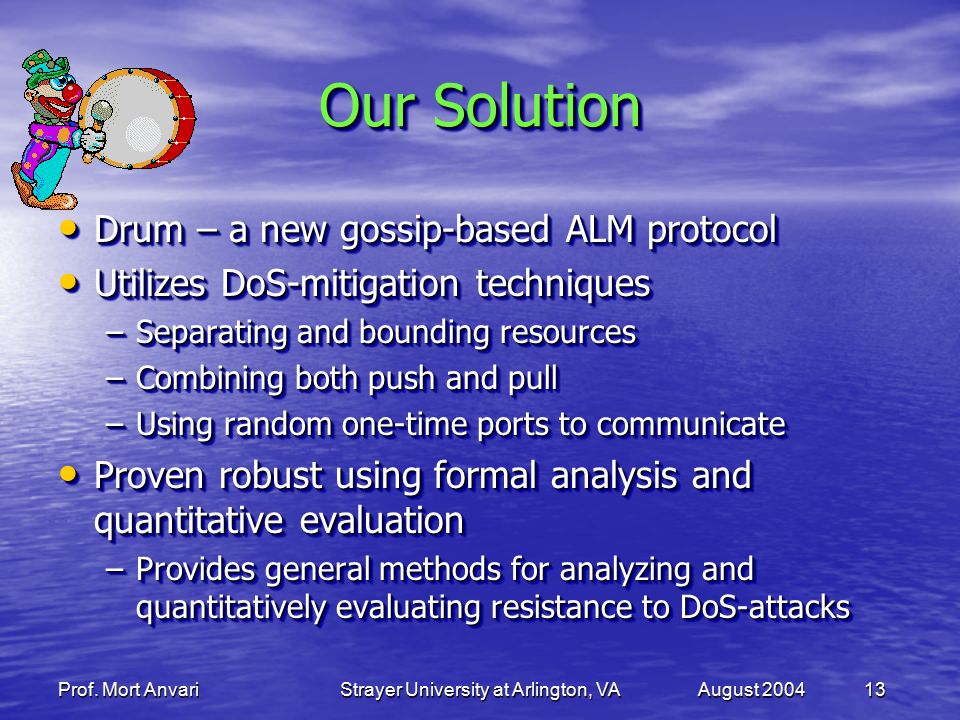 Our Solution

• Drum – a new gossip-based ALM protocol
• Utilizes DoS-mitigation techniques
– Separating and bounding resources
– Combining both push and pull
– Using random one-time ports to communicate
• Proven robust using formal analysis and quantitative evaluation
– Provides general methods for analyzing and quantitatively evaluating resistance to DoS-attacks

Prof. Mort Anvari Strayer University at Arlington, VA August 2004 13